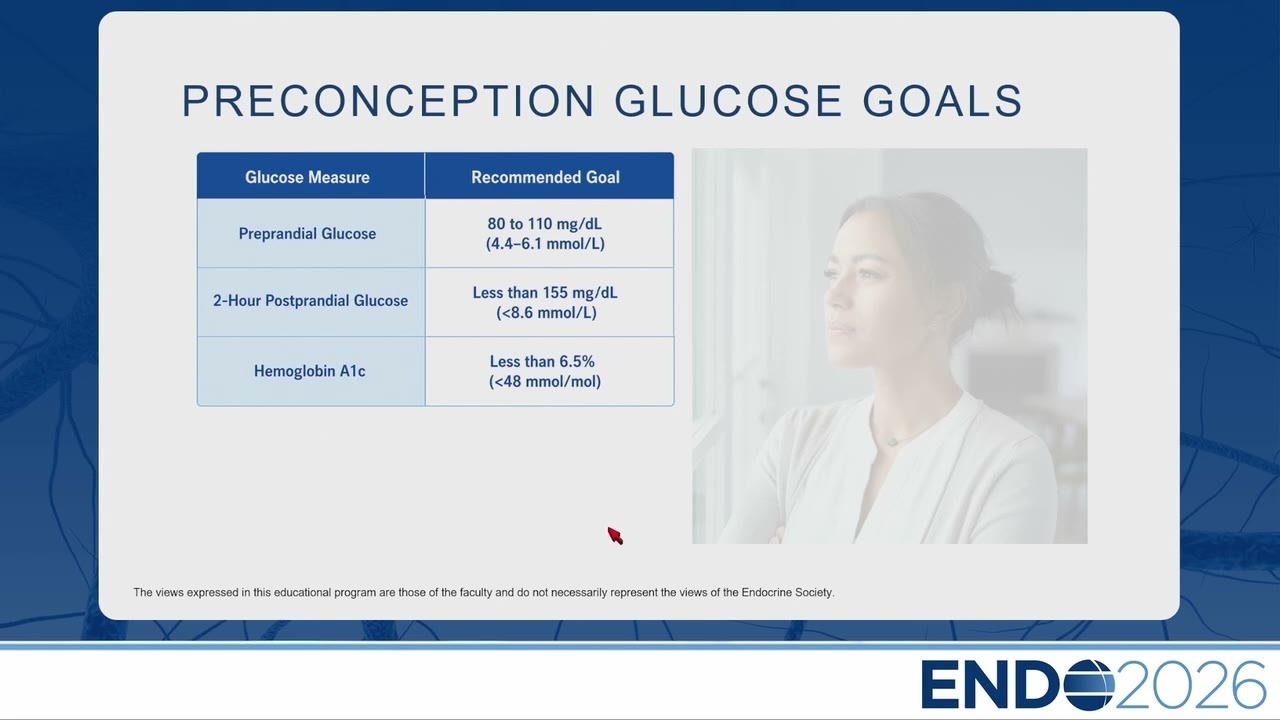 PRECONCEPTION GLUCOSE GOALS

| Glucose Measure | Recommended Goal |
|---|---|
| Preprandial Glucose | 80 to 110 mg/dL (4.4–6.1 mmol/L) |
| 2-Hour Postprandial Glucose | Less than 155 mg/dL (<8.6 mmol/L) |
| Hemoglobin A1c | Less than 6.5% (<48 mmol/mol) |

The views expressed in this educational program are those of the faculty and do not necessarily represent the views of the Endocrine Society.

ENDO2026